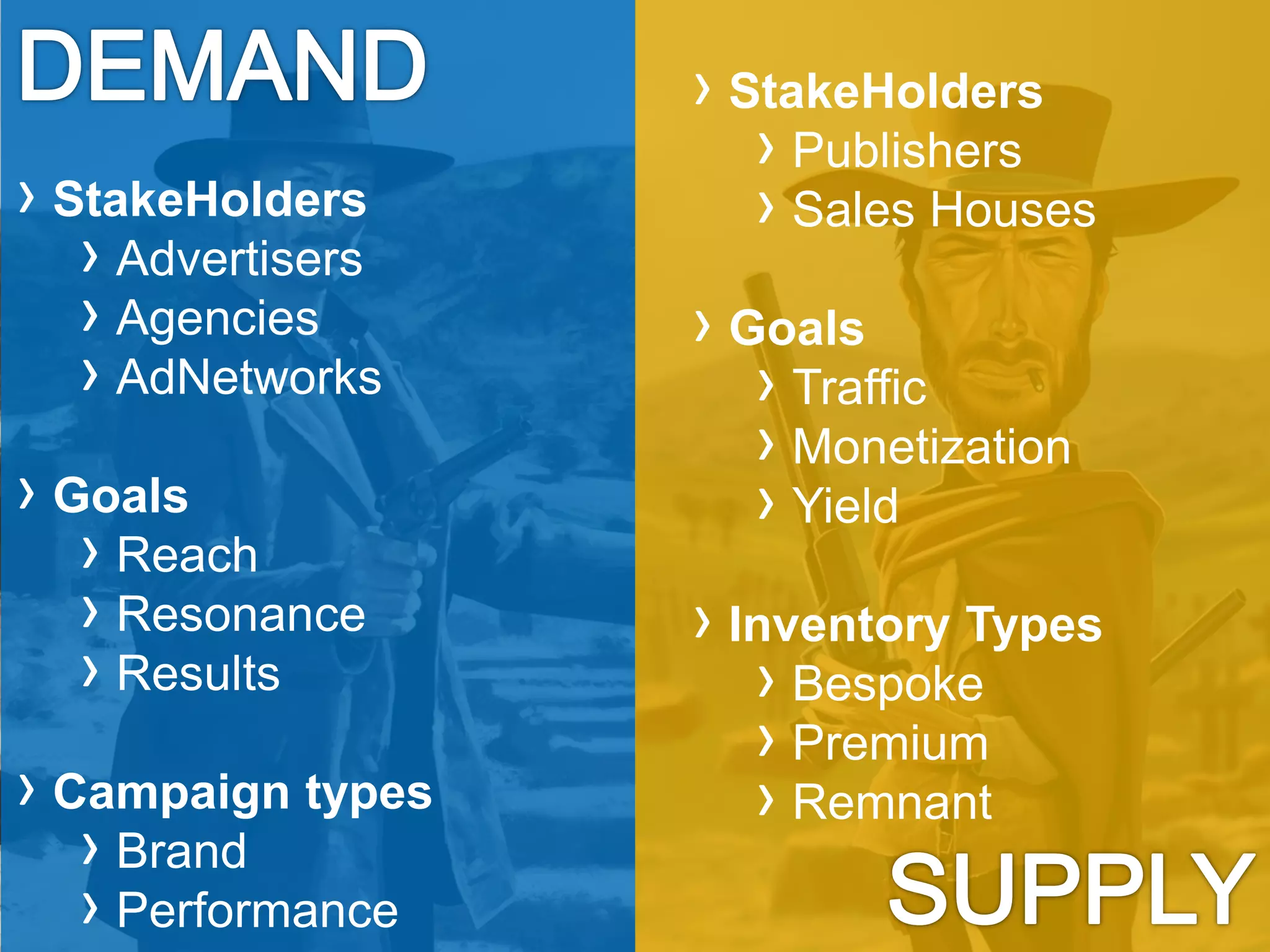 DEMAND

› StakeHolders
 › Advertisers
 › Agencies
 › AdNetworks

› Goals
 › Reach
 › Resonance
 › Results

› Campaign types
 › Brand
 › Performance

› StakeHolders
 › Publishers
 › Sales Houses

› Goals
 › Traffic
 › Monetization
 › Yield

› Inventory Types
 › Bespoke
 › Premium
 › Remnant

SUPPLY